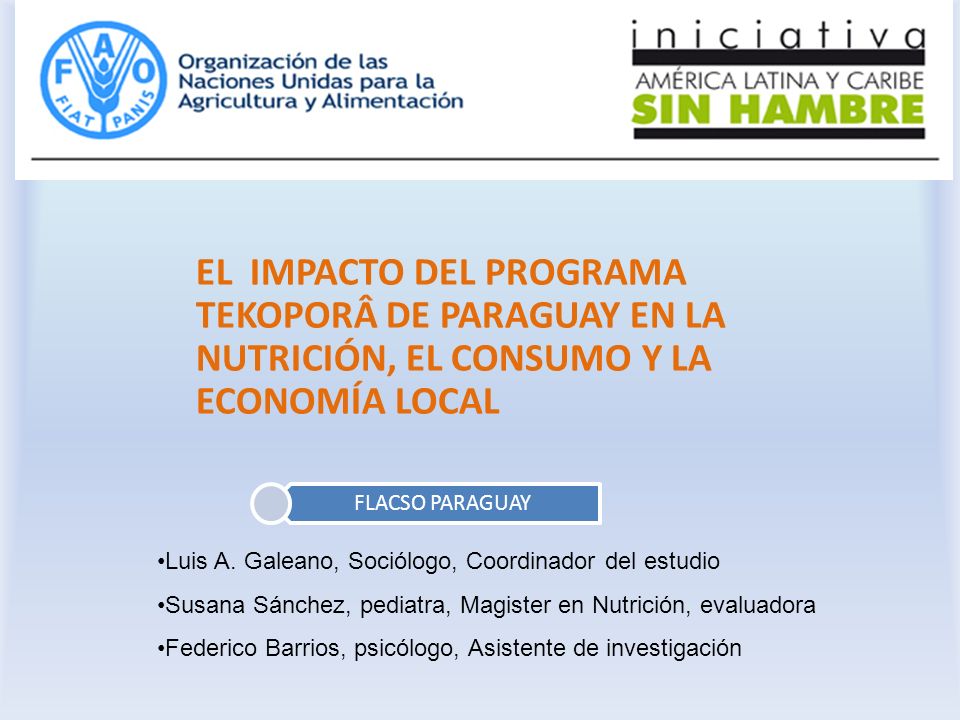 FAO
FIAT PANIS

Organización de las Naciones Unidas para la Agricultura y Alimentación

iniciativa
AMÉRICA LATINA Y CARIBE
SIN HAMBRE

EL IMPACTO DEL PROGRAMA TEKOPORÂ DE PARAGUAY EN LA NUTRICIÓN, EL CONSUMO Y LA ECONOMÍA LOCAL

FLACSO PARAGUAY

•Luis A. Galeano, Sociólogo, Coordinador del estudio

•Susana Sánchez, pediatra, Magister en Nutrición, evaluadora

•Federico Barrios, psicólogo, Asistente de investigación